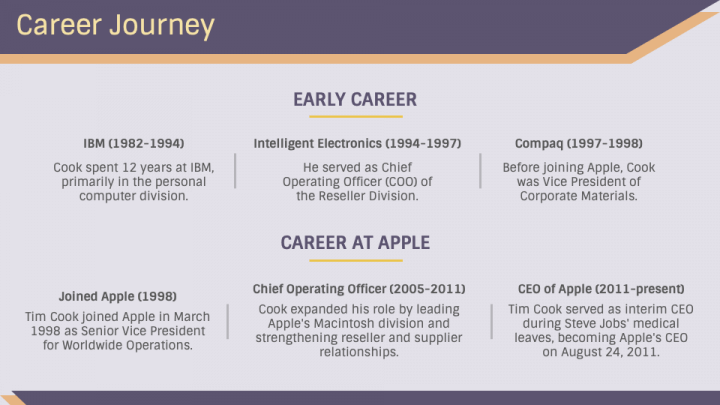 Career Journey

EARLY CAREER

IBM (1982-1994)

Cook spent 12 years at IBM, primarily in the personal computer division.

Intelligent Electronics (1994-1997)

He served as Chief Operating Officer (COO) of the Reseller Division.

Compaq (1997-1998)

Before joining Apple, Cook was Vice President of Corporate Materials.

CAREER AT APPLE

Joined Apple (1998)

Tim Cook joined Apple in March 1998 as Senior Vice President for Worldwide Operations.

Chief Operating Officer (2005-2011)

Cook expanded his role by leading Apple's Macintosh division and strengthening reseller and supplier relationships.

CEO of Apple (2011-present)

Tim Cook served as interim CEO during Steve Jobs' medical leaves, becoming Apple's CEO on August 24, 2011.